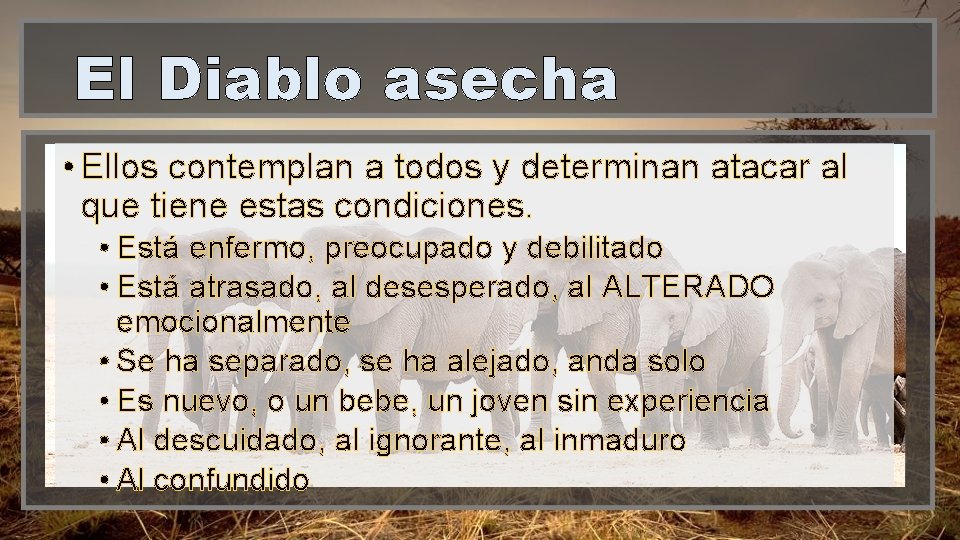 El Diablo asecha

• Ellos contemplan a todos y determinan atacar al que tiene estas condiciones.
• Está enfermo, preocupado y debilitado
• Está atrasado, al desesperado, al ALTERADO emocionalmente
• Se ha separado, se ha alejado, anda solo
• Es nuevo, o un bebe, un joven sin experiencia
• Al descuidado, al ignorante, al inmaduro
• Al confundido